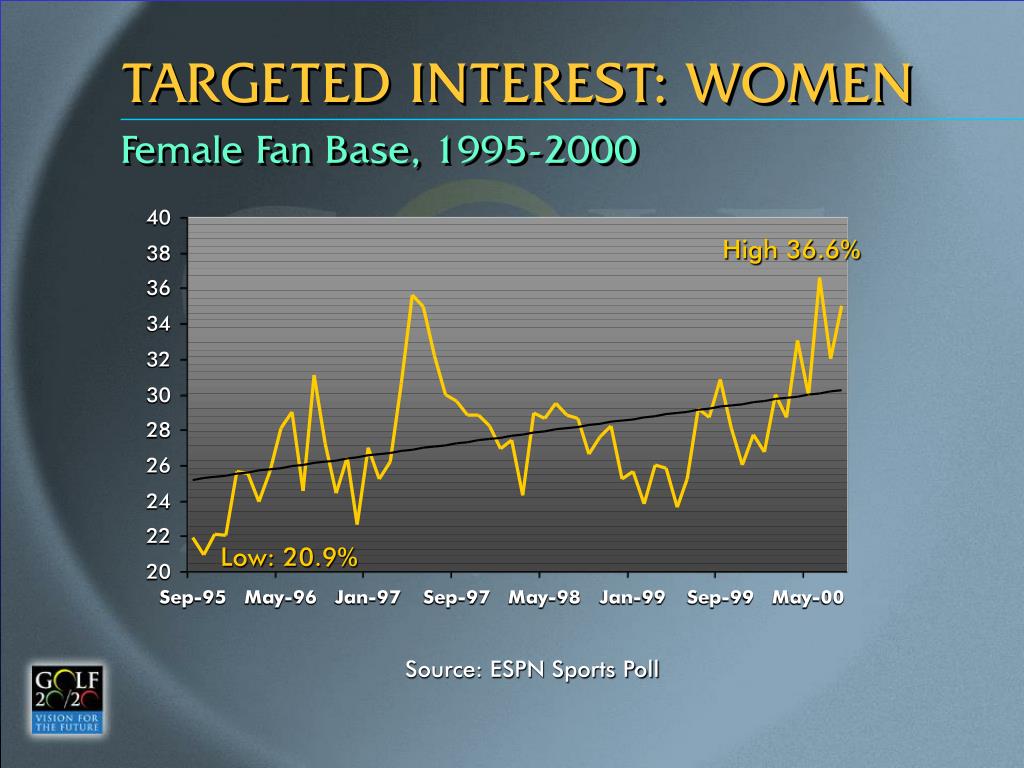 TARGETED INTEREST: WOMEN

Female Fan Base, 1995-2000

40
38
36
34
32
30
28
26
24
22
20

High 36.6%

Low: 20.9%

Sep-95 May-96 Jan-97 Sep-97 May-98 Jan-99 Sep-99 May-00

Source: ESPN Sports Poll

GOLF 20/20 VISION FOR THE FUTURE